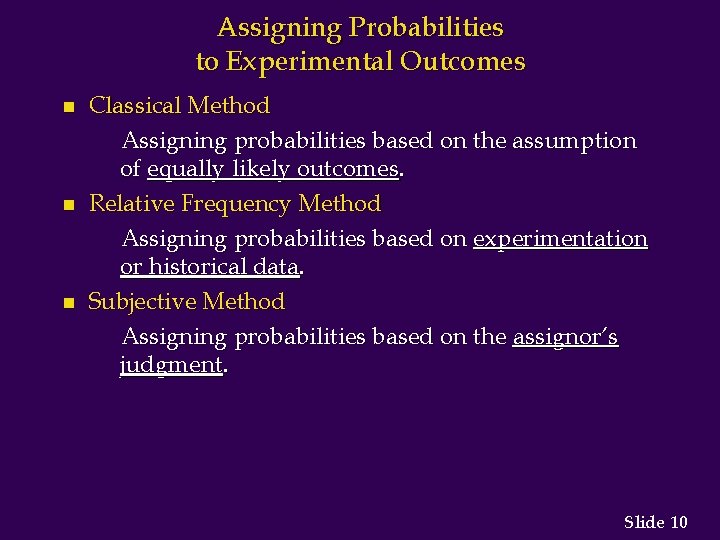 Assigning Probabilities to Experimental Outcomes

Classical Method

Assigning probabilities based on the assumption of equally likely outcomes.

Relative Frequency Method

Assigning probabilities based on experimentation or historical data.

Subjective Method

Assigning probabilities based on the assignor's judgment.

Slide 10